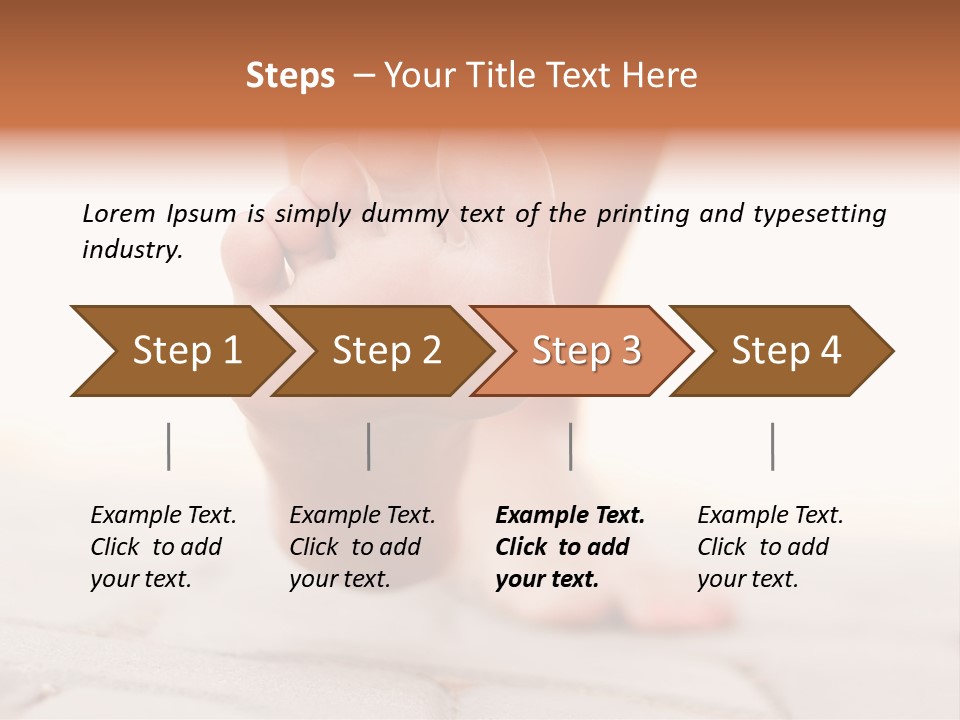 Steps – Your Title Text Here

Lorem Ipsum is simply dummy text of the printing and typesetting industry.

Step 1

Step 2

Step 3

Step 4

Example Text. Click to add your text.

Example Text. Click to add your text.

Example Text. Click to add your text.

Example Text. Click to add your text.